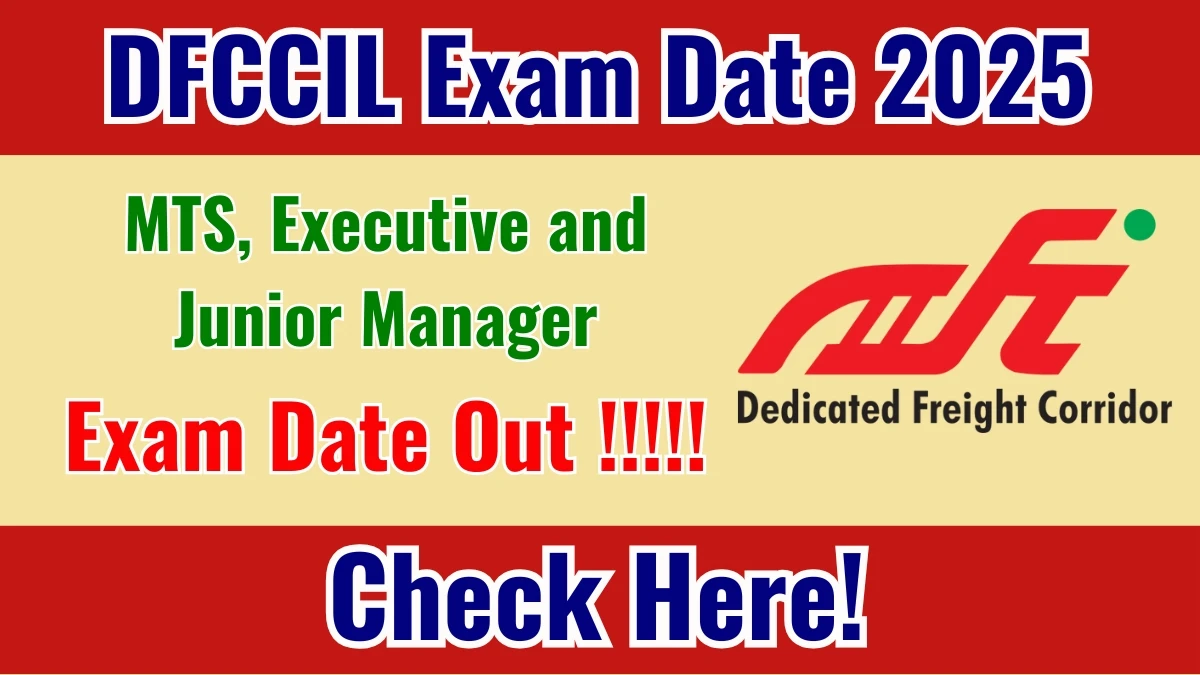 DFCCIL Exam Date 2025

MTS, Executive and Junior Manager

Exam Date Out !!!!!

Dedicated Freight Corridor

Check Here!